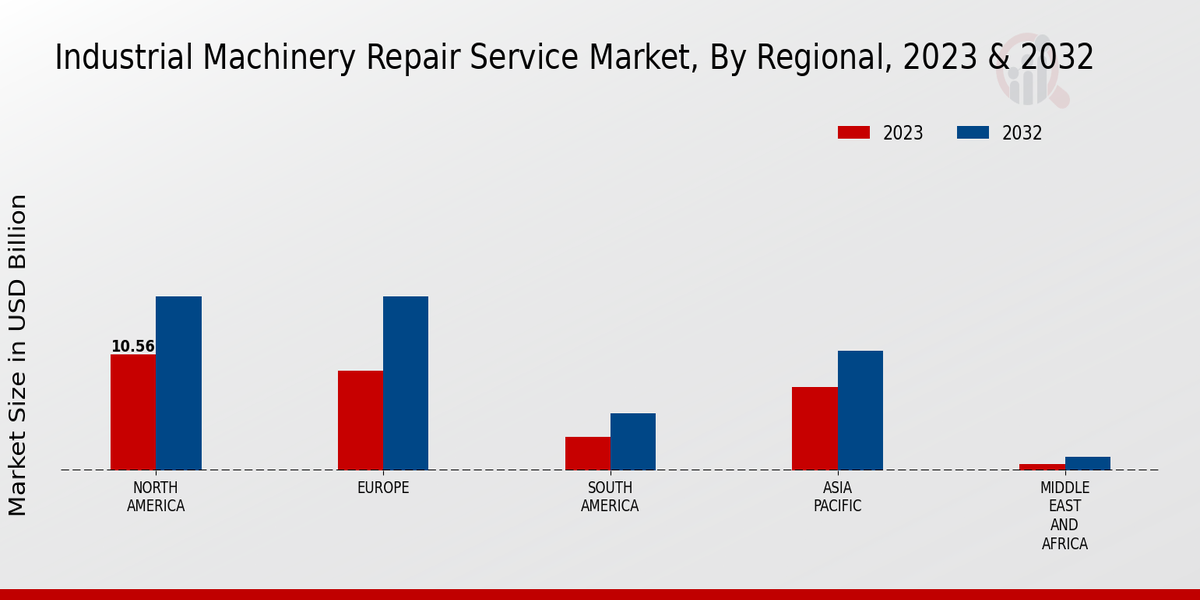 Industrial Machinery Repair Service Market, By Regional, 2023 & 2032

2023
2032

Market Size in USD Billion

10.56

NORTH AMERICA
EUROPE
SOUTH AMERICA
ASIA PACIFIC
MIDDLE EAST AND AFRICA